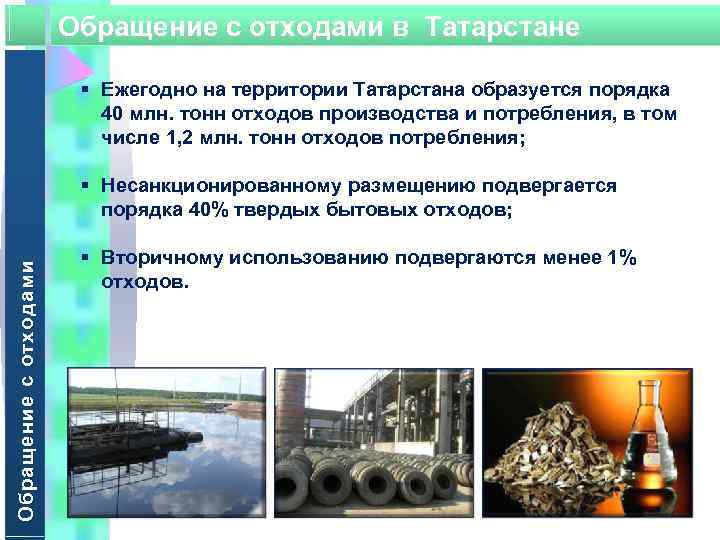 Обращение с отходами в Татарстане

Обращение с отходами

▪ Ежегодно на территории Татарстана образуется порядка 40 млн. тонн отходов производства и потребления, в том числе 1,2 млн. тонн отходов потребления;

▪ Несанкционированному размещению подвергается порядка 40% твердых бытовых отходов;

▪ Вторичному использованию подвергаются менее 1% отходов.